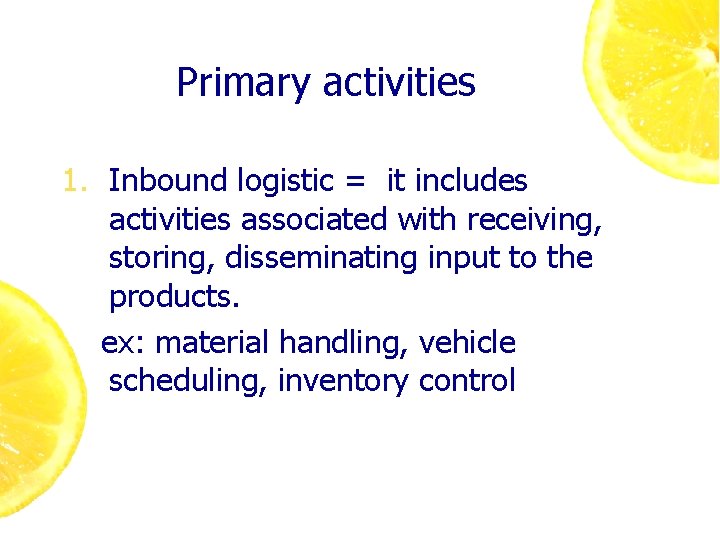 Primary activities

1. Inbound logistic = it includes activities associated with receiving, storing, disseminating input to the products.

ex: material handling, vehicle scheduling, inventory control